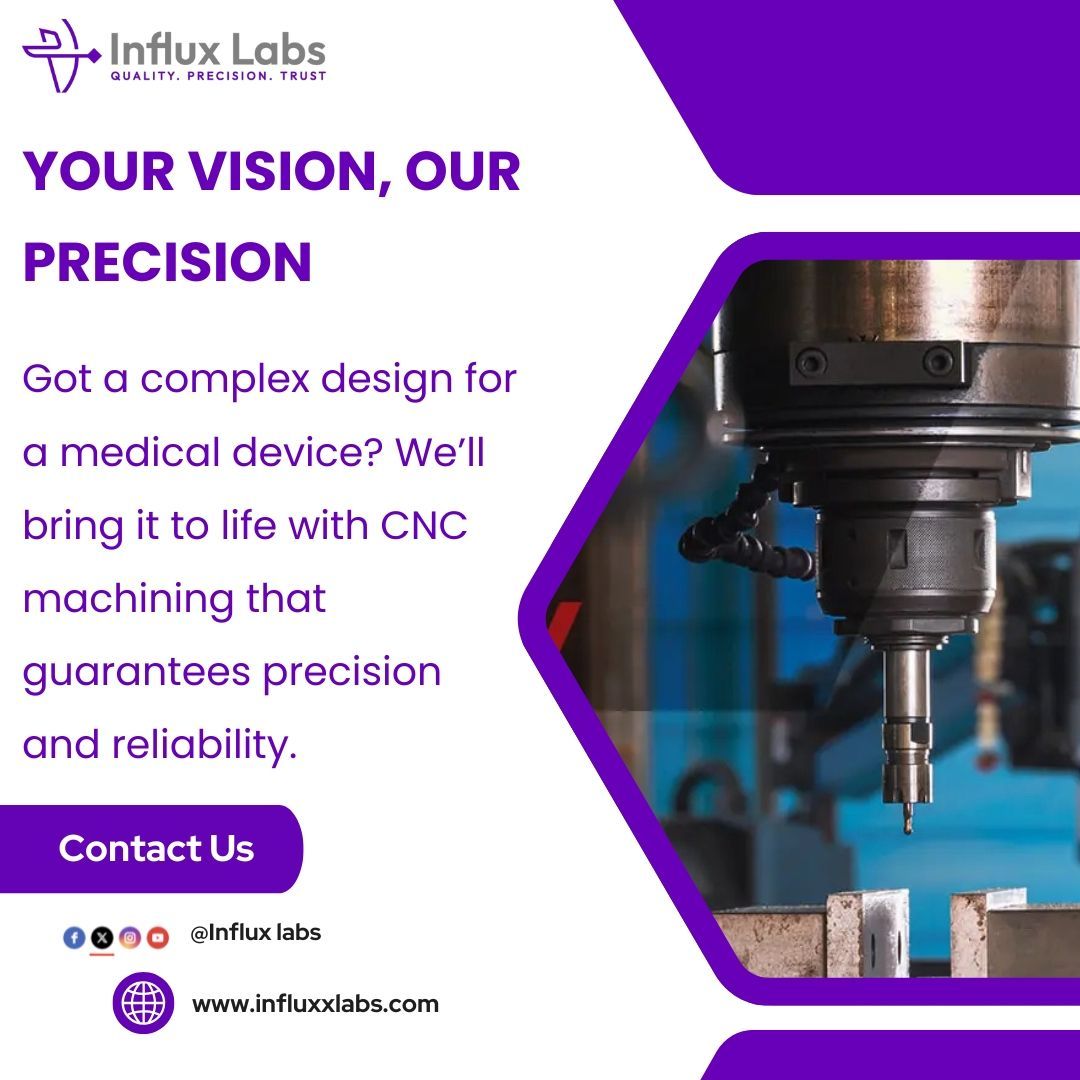 Influx Labs
QUALITY. PRECISION. TRUST

YOUR VISION, OUR PRECISION

Got a complex design for a medical device? We'll bring it to life with CNC machining that guarantees precision and reliability.

Contact Us

@Influx labs

www.influxxlabs.com